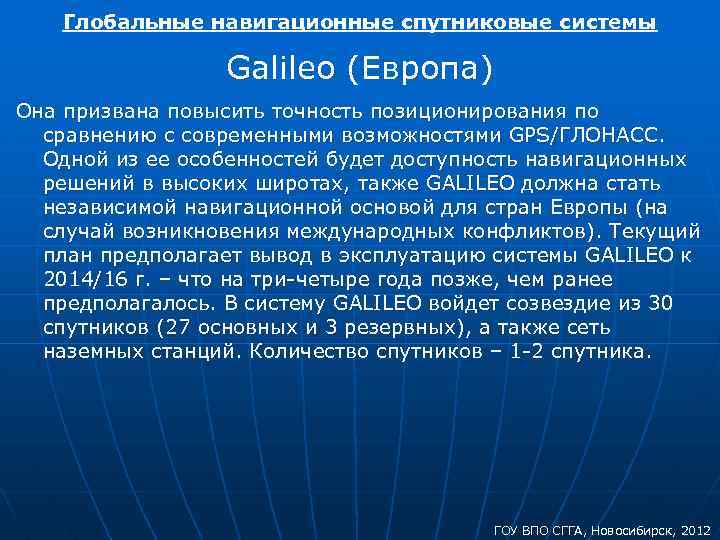 Глобальные навигационные спутниковые системы

Galileo (Европа)

Она призвана повысить точность позиционирования по сравнению с современными возможностями GPS/ГЛОНАСС. Одной из ее особенностей будет доступность навигационных решений в высоких широтах, также GALILEO должна стать независимой навигационной основой для стран Европы (на случай возникновения международных конфликтов). Текущий план предполагает вывод в эксплуатацию системы GALILEO к 2014/16 г. – что на три-четыре года позже, чем ранее предполагалось. В систему GALILEO войдет созвездие из 30 спутников (27 основных и 3 резервных), а также сеть наземных станций. Количество спутников – 1-2 спутника.

ГОУ ВПО СГГА, Новосибирск, 2012